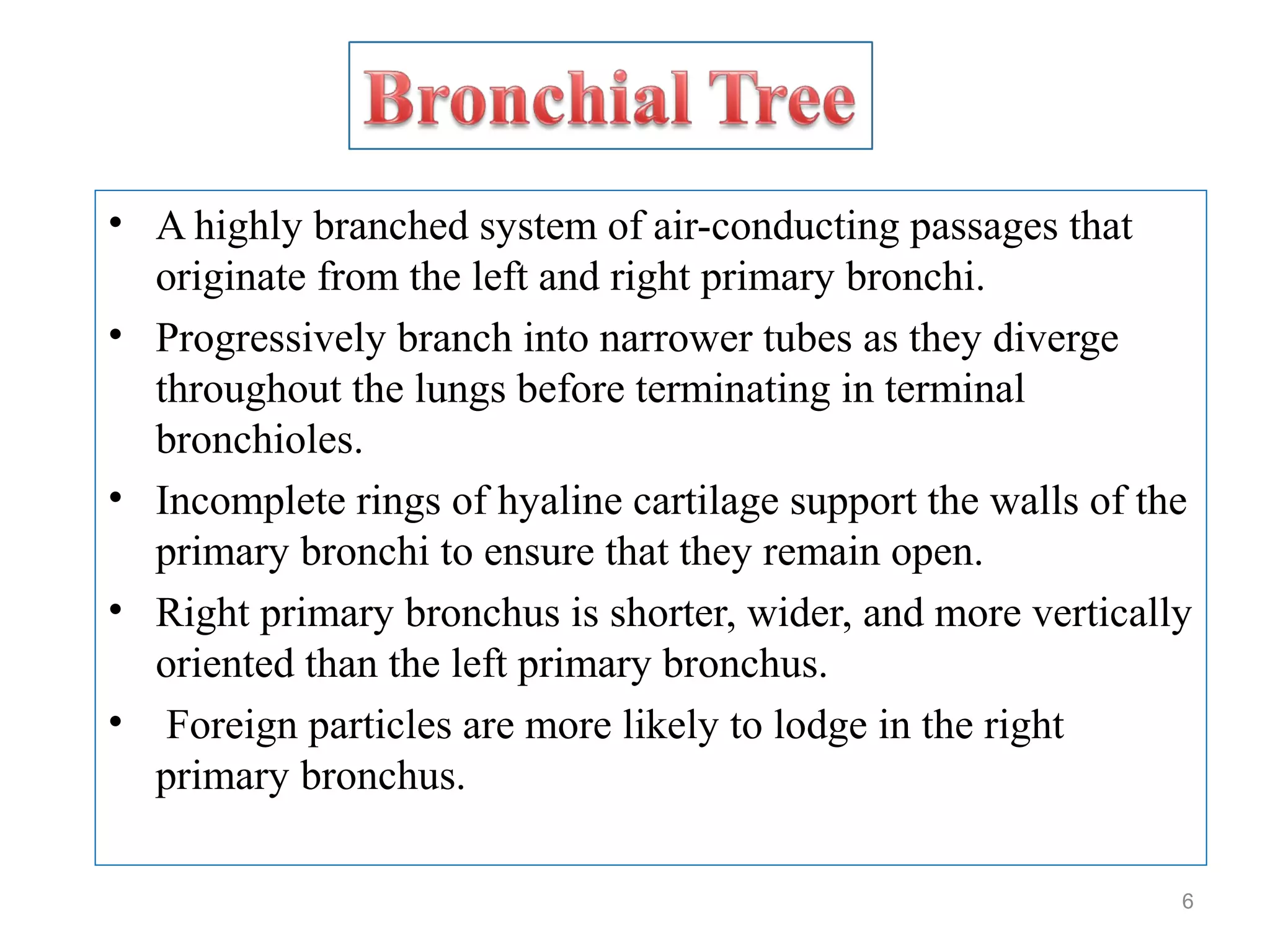 Bronchial Tree

• A highly branched system of air-conducting passages that originate from the left and right primary bronchi.
• Progressively branch into narrower tubes as they diverge throughout the lungs before terminating in terminal bronchioles.
• Incomplete rings of hyaline cartilage support the walls of the primary bronchi to ensure that they remain open.
• Right primary bronchus is shorter, wider, and more vertically oriented than the left primary bronchus.
• Foreign particles are more likely to lodge in the right primary bronchus.

6